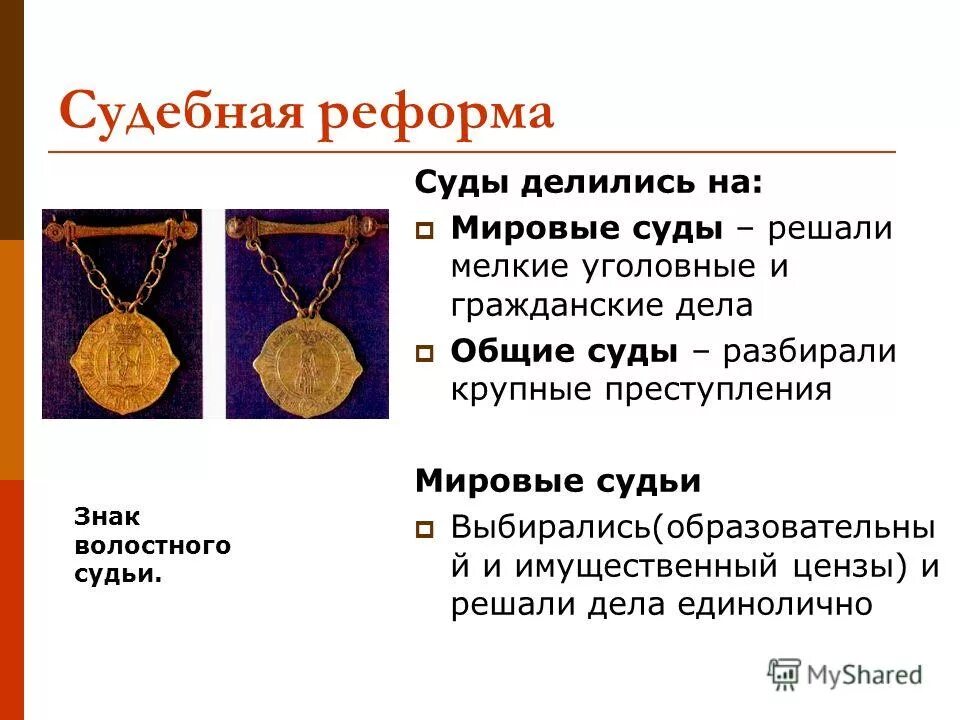 Судебная реформа

Суды делились на:

Мировые суды – решали мелкие уголовные и гражданские дела

Общие суды – разбирали крупные преступления

Мировые судьи

Выбирались(образовательный и имущественный цензы) и решали дела единолично

Знак волостного судьи.

MyShared